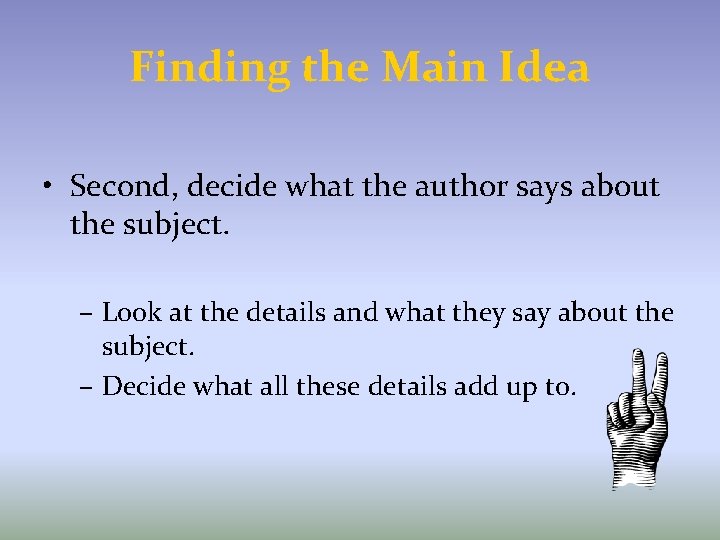 Finding the Main Idea

• Second, decide what the author says about the subject.

– Look at the details and what they say about the subject.
– Decide what all these details add up to.